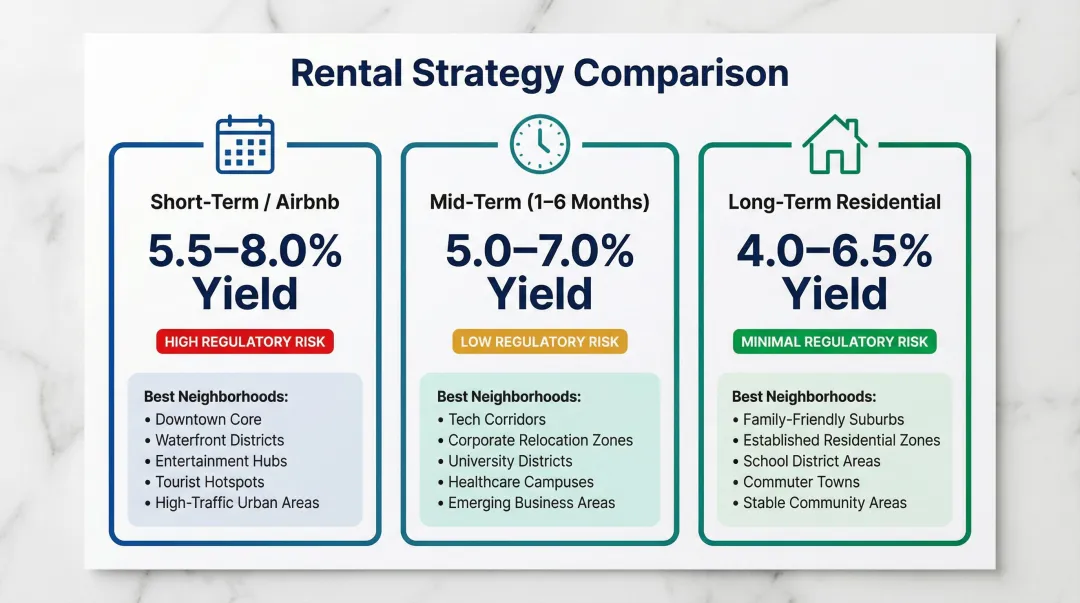 Rental Strategy Comparison

Short-Term / Airbnb

5.5–8.0% Yield

HIGH REGULATORY RISK

Best Neighborhoods:
• Downtown Core
• Waterfront Districts
• Entertainment Hubs
• Tourist Hotspots
• High-Traffic Urban Areas

Mid-Term (1–6 Months)

5.0–7.0% Yield

LOW REGULATORY RISK

Best Neighborhoods:
• Tech Corridors
• Corporate Relocation Zones
• University Districts
• Healthcare Campuses
• Emerging Business Areas

Long-Term Residential

4.0–6.5% Yield

MINIMAL REGULATORY RISK

Best Neighborhoods:
• Family-Friendly Suburbs
• Established Residential Zones
• School District Areas
• Commuter Towns
• Stable Community Areas